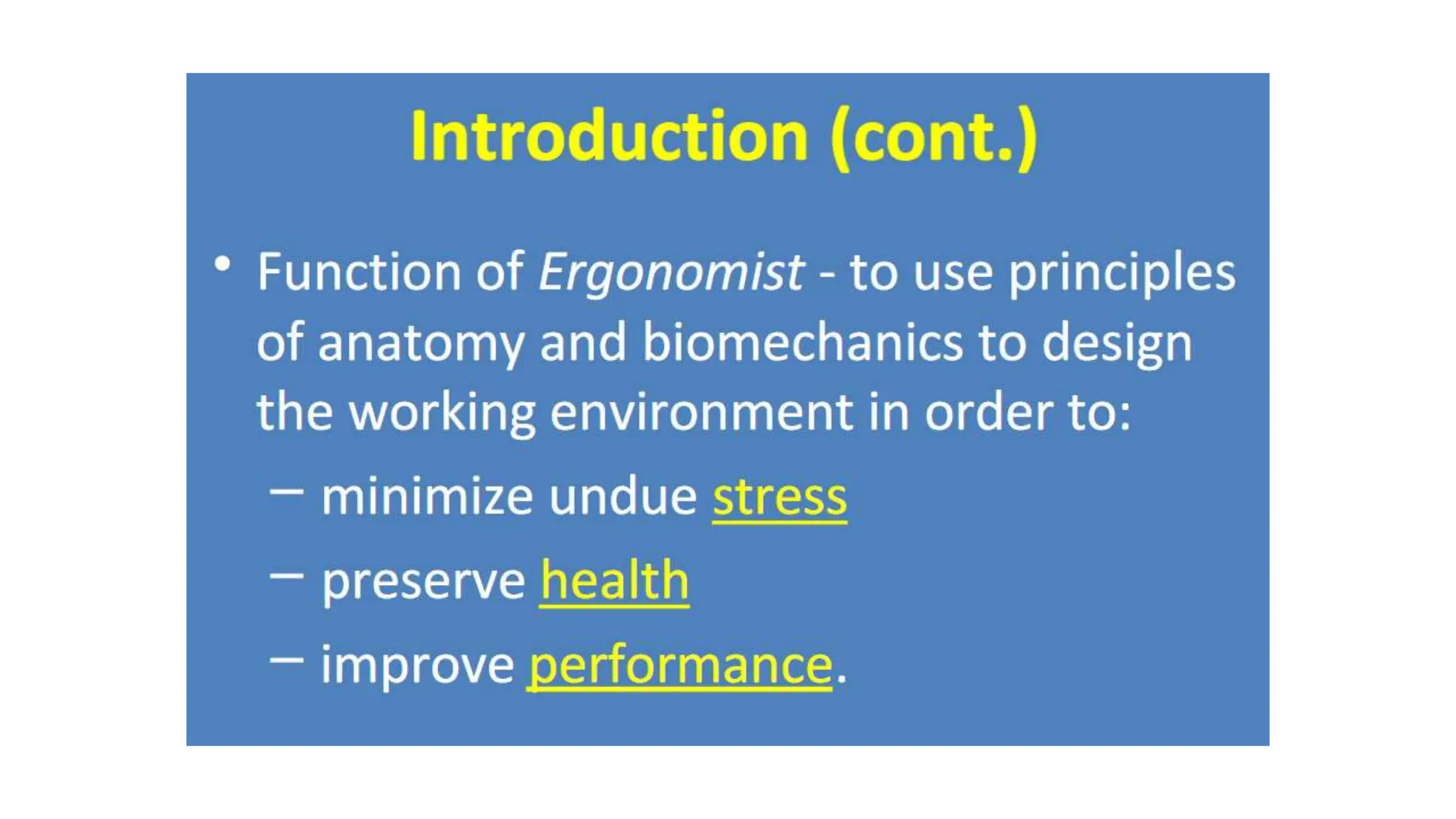 Introduction (cont.)

• Function of Ergonomist - to use principles of anatomy and biomechanics to design the working environment in order to:

– minimize undue stress

– preserve health

– improve performance.